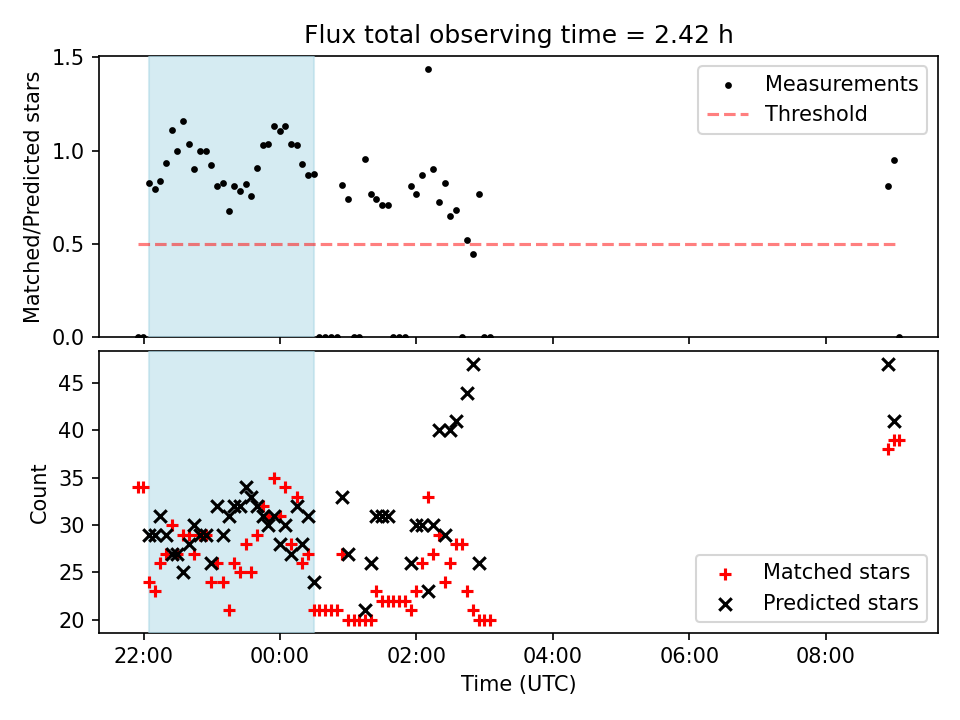 Flux total observing time = 2.42 h

Matched/Predicted stars

1.5
1.0
0.5
0.0

Measurements
Threshold

Count

45
40
35
30
25
20

Matched stars
Predicted stars

22:00
00:00
02:00
04:00
06:00
08:00

Time (UTC)